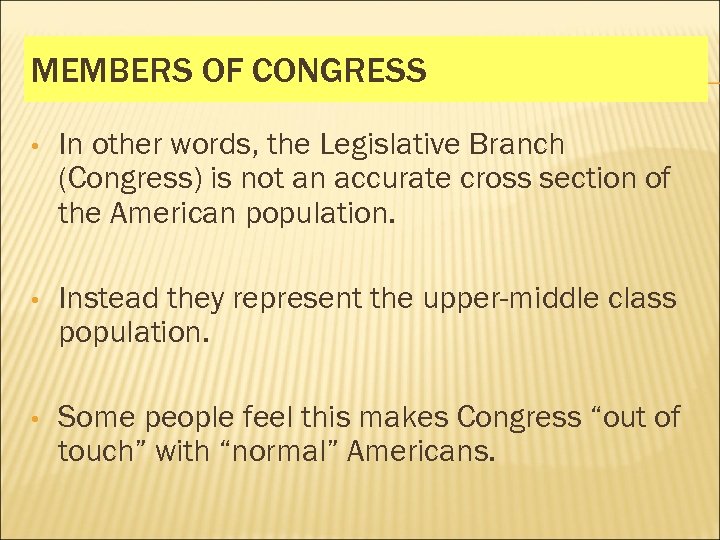 MEMBERS OF CONGRESS

• In other words, the Legislative Branch (Congress) is not an accurate cross section of the American population.

• Instead they represent the upper-middle class population.

• Some people feel this makes Congress “out of touch” with “normal” Americans.